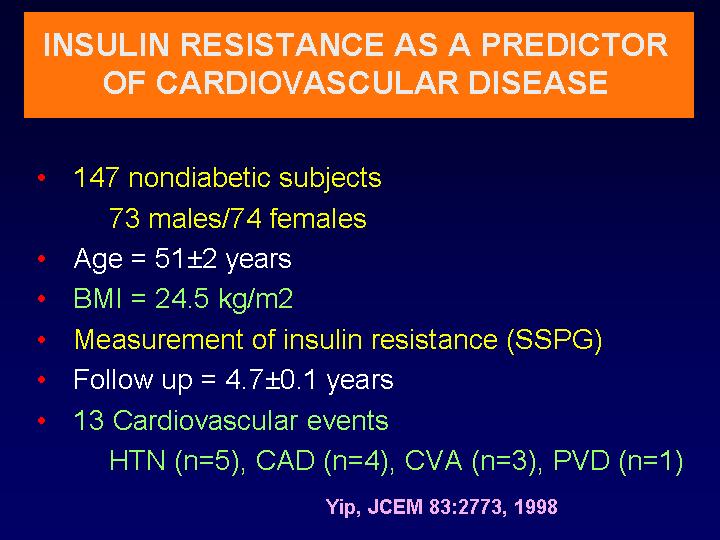 INSULIN RESISTANCE AS A PREDICTOR OF CARDIOVASCULAR DISEASE

• 147 nondiabetic subjects
73 males/74 females
• Age = 51±2 years
• BMI = 24.5 kg/m2
• Measurement of insulin resistance (SSPG)
• Follow up = 4.7±0.1 years
• 13 Cardiovascular events
HTN (n=5), CAD (n=4), CVA (n=3), PVD (n=1)

Yip, JCEM 83:2773, 1998